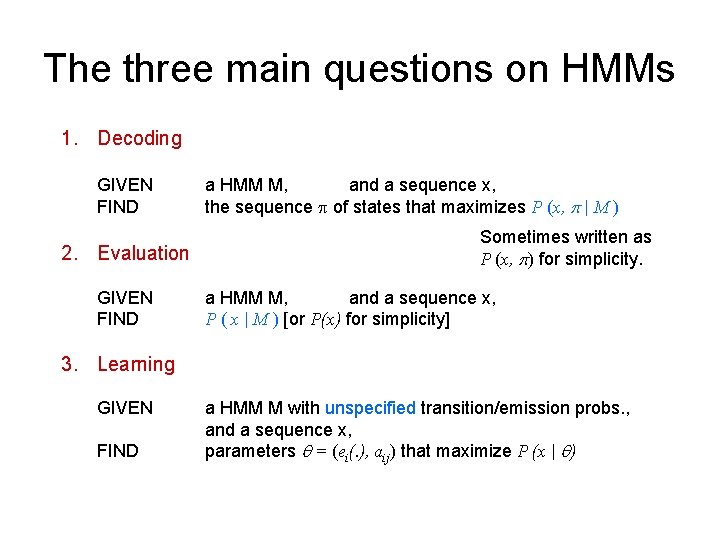 The three main questions on HMMs

1. Decoding

GIVEN a HMM M, and a sequence x,
FIND the sequence $\pi$ of states that maximizes $P(x, \pi \mid M)$

Sometimes written as $P(x, \pi)$ for simplicity.

2. Evaluation

GIVEN a HMM M, and a sequence x,
FIND $P(x \mid M)$ [or $P(x)$ for simplicity]

3. Learning

GIVEN a HMM M with unspecified transition/emission probs., and a sequence x,
FIND parameters $\theta = (e_i(.), a_{ij})$ that maximize $P(x \mid \theta)$